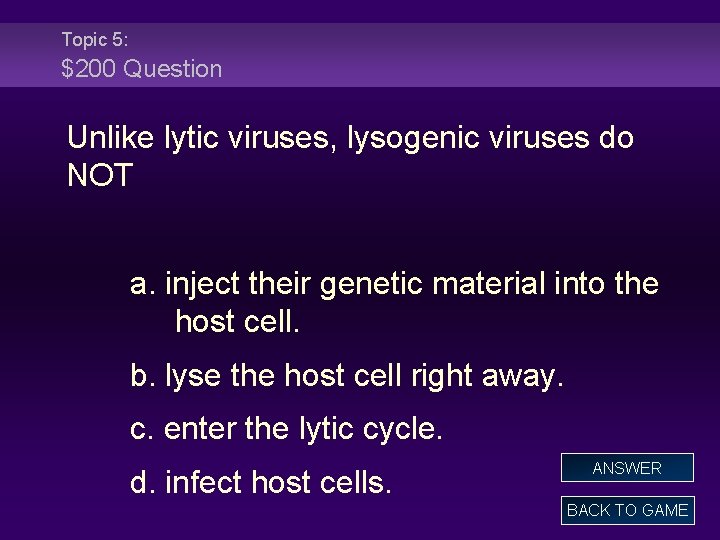 Topic 5:
$200 Question

Unlike lytic viruses, lysogenic viruses do NOT

a. inject their genetic material into the host cell.

b. lyse the host cell right away.

c. enter the lytic cycle.

d. infect host cells.

ANSWER

BACK TO GAME